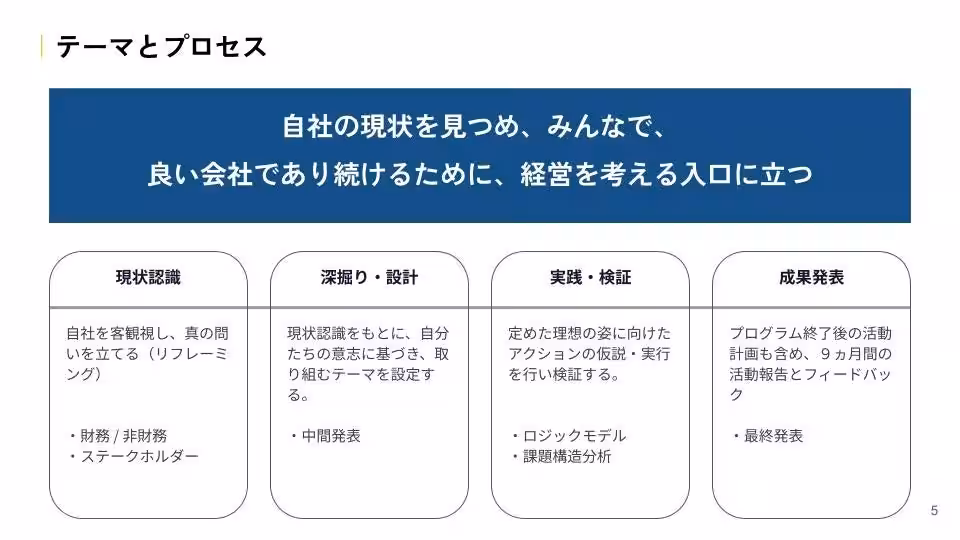 テーマとプロセス

自社の現状を見つめ、みんなで、
良い会社であり続けるために、経営を考える入口に立つ

現状認識

自社を客観視し、真の問いを立てる（リフレーミング）

・財務 / 非財務
・ステークホルダー

深掘り・設計

現状認識をもとに、自分たちの意志に基づき、取り組むテーマを設定する。

・中間発表

実践・検証

定めた理想の姿に向けたアクションの仮説・実行を行い検証する。

・ロジックモデル
・課題構造分析

成果発表

プログラム終了後の活動計画も含め、９ヵ月間の活動報告とフィードバック

・最終発表

5